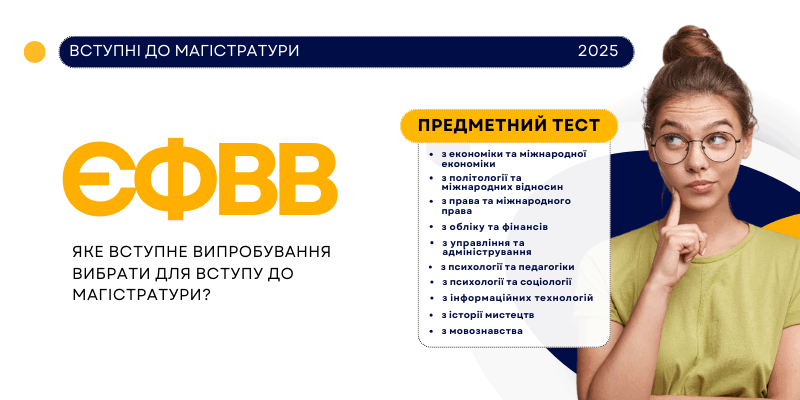 ВСТУПНІ ДО МАГІСТРАТУРИ 2025

ЄФВВ

ЯКЕ ВСТУПНЕ ВИПРОБУВАННЯ ВИБРАТИ ДЛЯ ВСТУПУ ДО МАГІСТРАТУРИ?

ПРЕДМЕТНИЙ ТЕСТ

- з економіки та міжнародної економіки
- з політології та міжнародних відносин
- з права та міжнародного права
- з обліку та фінансів
- з управління та адміністрування
- з психології та педагогіки
- з психології та соціології
- з інформаційних технологій
- з історії мистецтв
- з мовознавства